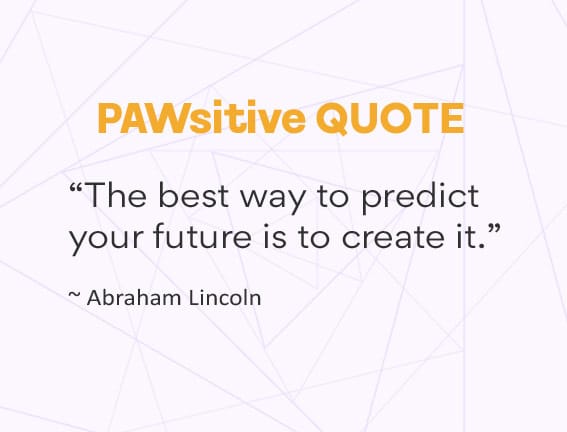 PAWsitive QUOTE

“The best way to predict your future is to create it.”

~ Abraham Lincoln